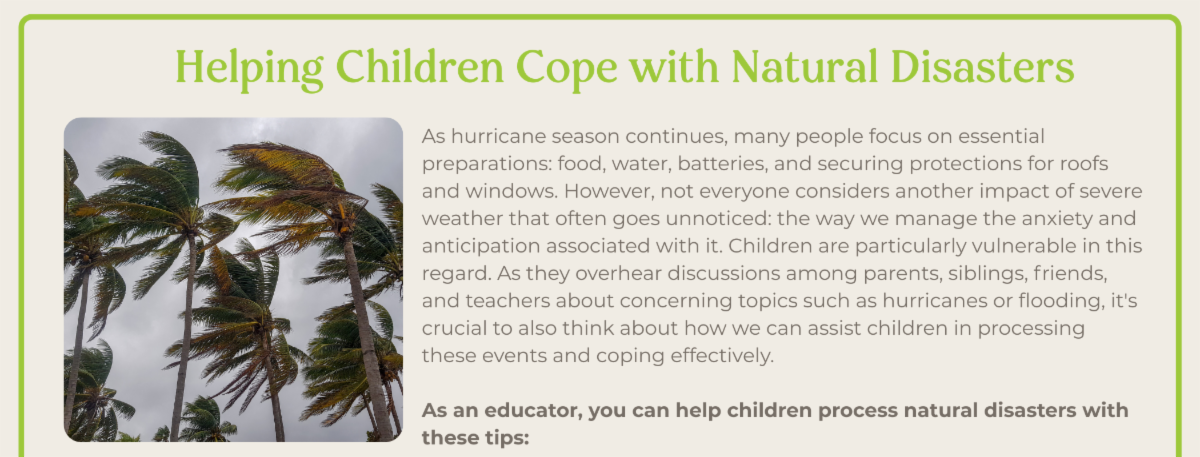 Helping Children Cope with Natural Disasters

As hurricane season continues, many people focus on essential preparations: food, water, batteries, and securing protections for roofs and windows. However, not everyone considers another impact of severe weather that often goes unnoticed: the way we manage the anxiety and anticipation associated with it. Children are particularly vulnerable in this regard. As they overhear discussions among parents, siblings, friends, and teachers about concerning topics such as hurricanes or flooding, it's crucial to also think about how we can assist children in processing these events and coping effectively.

As an educator, you can help children process natural disasters with these tips: